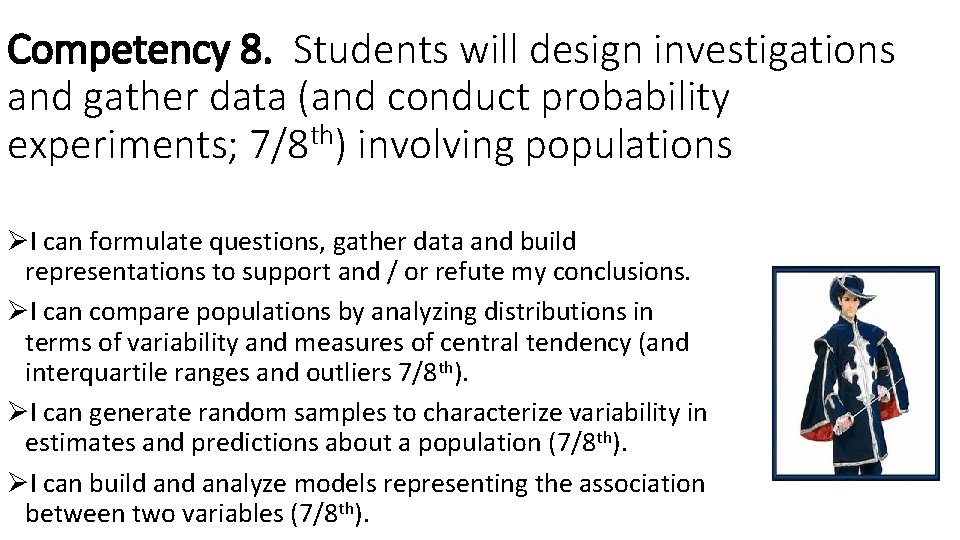 Competency 8. Students will design investigations and gather data (and conduct probability experiments; 7/8$^{th}$) involving populations

➢I can formulate questions, gather data and build representations to support and / or refute my conclusions.

➢I can compare populations by analyzing distributions in terms of variability and measures of central tendency (and interquartile ranges and outliers 7/8$^{th}$).

➢I can generate random samples to characterize variability in estimates and predictions about a population (7/8$^{th}$).

➢I can build and analyze models representing the association between two variables (7/8$^{th}$).